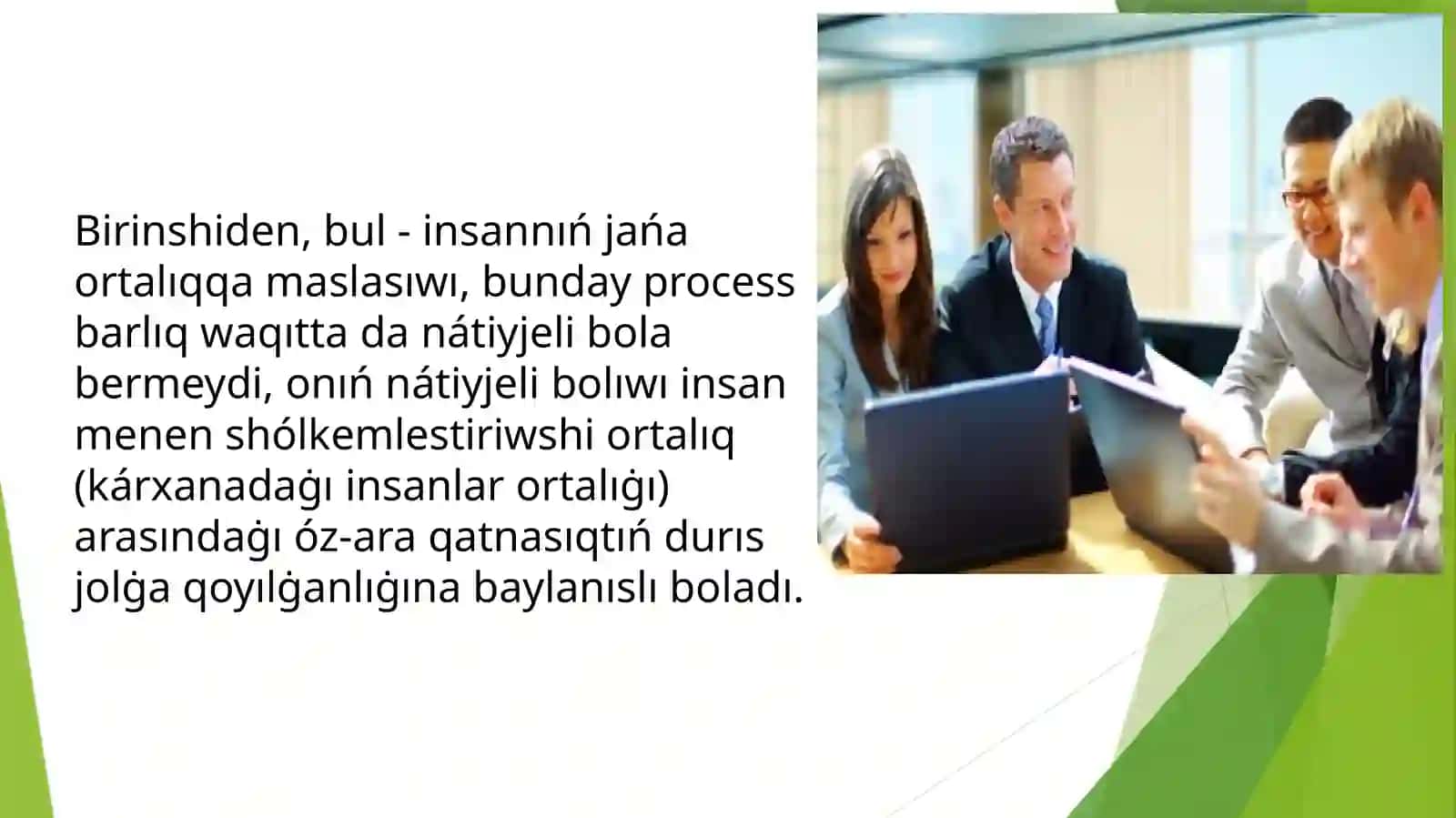 Birinshiden, bul - insannıń jańa ortalıqqa maslasıwı, bunday process barlıq waqıtta da nátiyjeli bola bermeydi, onıń nátiyjeli bolıwı insan menen shólkemlestiriwshi ortalıq (kárxanadaǵı insanlar ortalıǵı) arasındaǵı óz-ara qatnasıqtıń durıs jolǵa qoyılǵanlıǵına baylanıslı boladı.